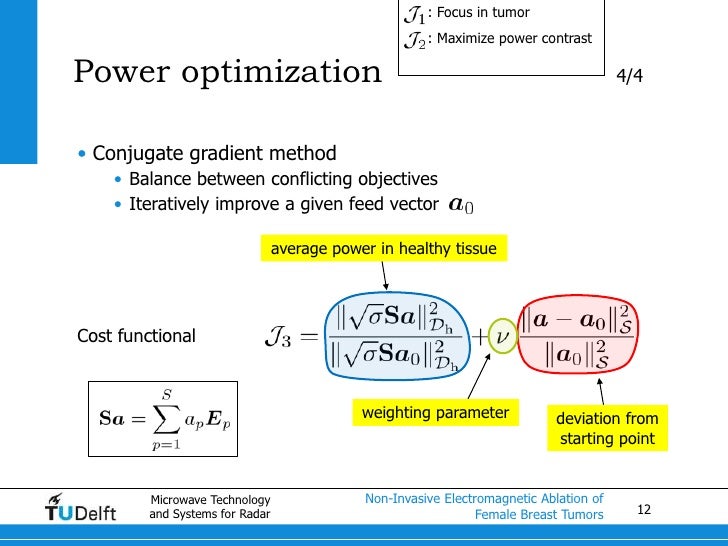 $\mathcal{J}_1$: Focus in tumor
$\mathcal{J}_2$: Maximize power contrast

Power optimization

4/4

• Conjugate gradient method
  • Balance between conflicting objectives
  • Iteratively improve a given feed vector $\boldsymbol{a}_0$

average power in healthy tissue

Cost functional

$\mathcal{J}_3 = \frac{\|\sqrt{\sigma}\mathbf{S}\boldsymbol{a}\|^2_{\mathcal{D}_\mathrm{h}}}{\|\sqrt{\sigma}\mathbf{S}\boldsymbol{a}_0\|^2_{\mathcal{D}_\mathrm{h}}} + \nu \frac{\|\boldsymbol{a} - \boldsymbol{a}_0\|^2_{\mathcal{S}}}{\|\boldsymbol{a}_0\|^2_{\mathcal{S}}}$

$\mathbf{S}\boldsymbol{a} = \sum_{p=1}^{S} a_p \boldsymbol{E}_p$

weighting parameter

deviation from starting point

TUDelft

Microwave Technology and Systems for Radar

Non-Invasive Electromagnetic Ablation of Female Breast Tumors

12